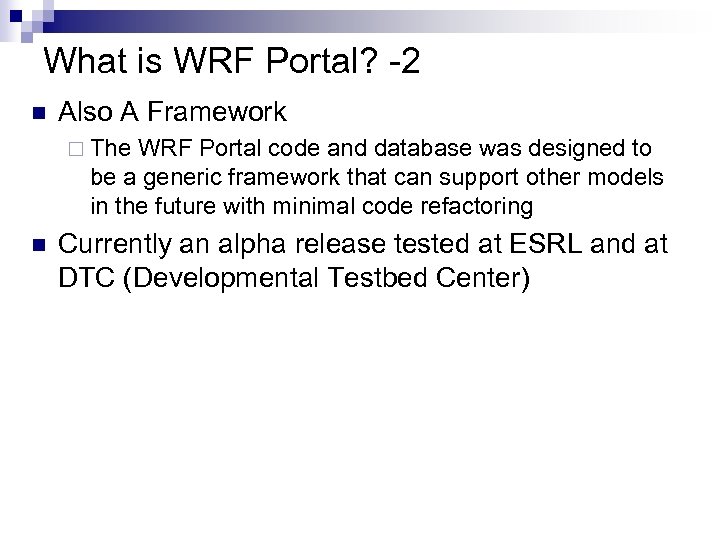 What is WRF Portal? -2

Also A Framework

The WRF Portal code and database was designed to be a generic framework that can support other models in the future with minimal code refactoring

Currently an alpha release tested at ESRL and at DTC (Developmental Testbed Center)